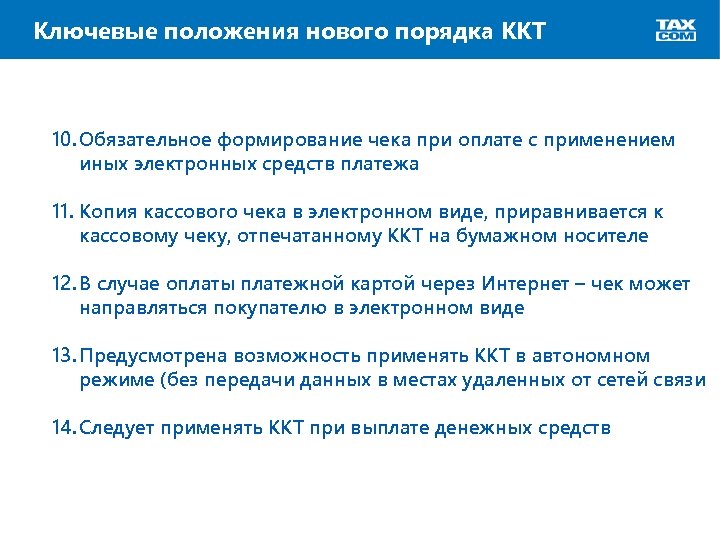 Ключевые положения нового порядка ККТ

TAX COM

10. Обязательное формирование чека при оплате с применением иных электронных средств платежа

11. Копия кассового чека в электронном виде, приравнивается к кассовому чеку, отпечатанному ККТ на бумажном носителе

12. В случае оплаты платежной картой через Интернет – чек может направляться покупателю в электронном виде

13. Предусмотрена возможность применять ККТ в автономном режиме (без передачи данных в местах удаленных от сетей связи

14. Следует применять ККТ при выплате денежных средств